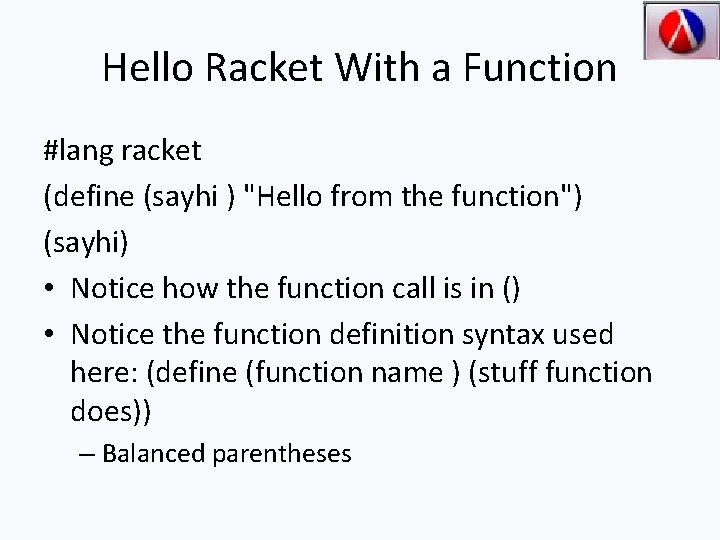 Hello Racket With a Function

#lang racket

(define (sayhi ) "Hello from the function")

(sayhi)

• Notice how the function call is in ()

• Notice the function definition syntax used here: (define (function name ) (stuff function does))

– Balanced parentheses